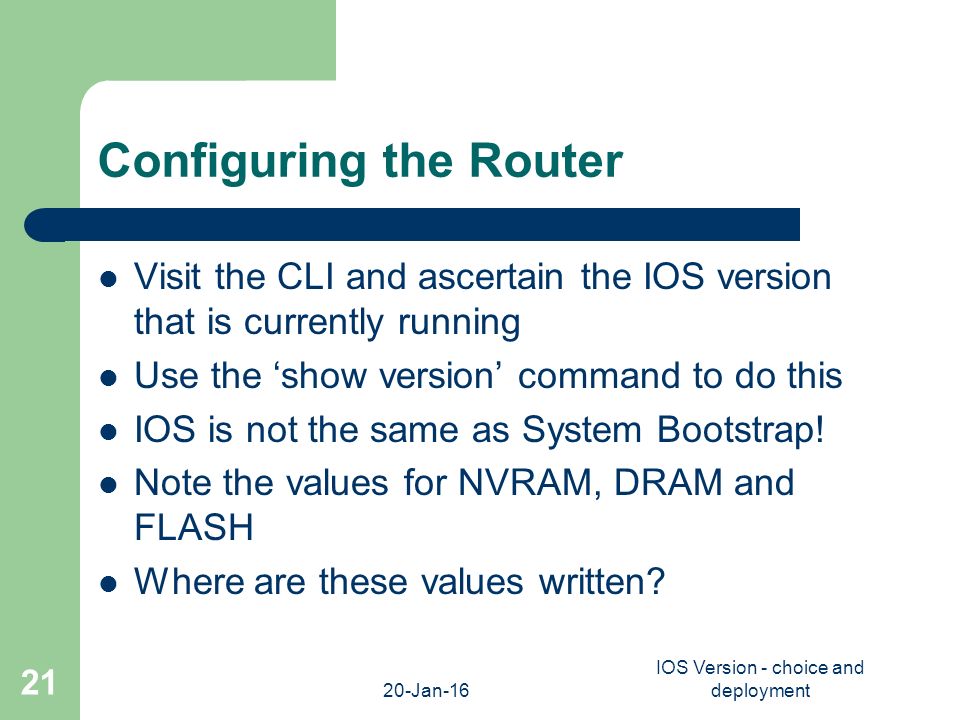 Configuring the Router

- Visit the CLI and ascertain the IOS version that is currently running
- Use the ‘show version’ command to do this
- IOS is not the same as System Bootstrap!
- Note the values for NVRAM, DRAM and FLASH
- Where are these values written?

21

20-Jan-16

IOS Version - choice and deployment